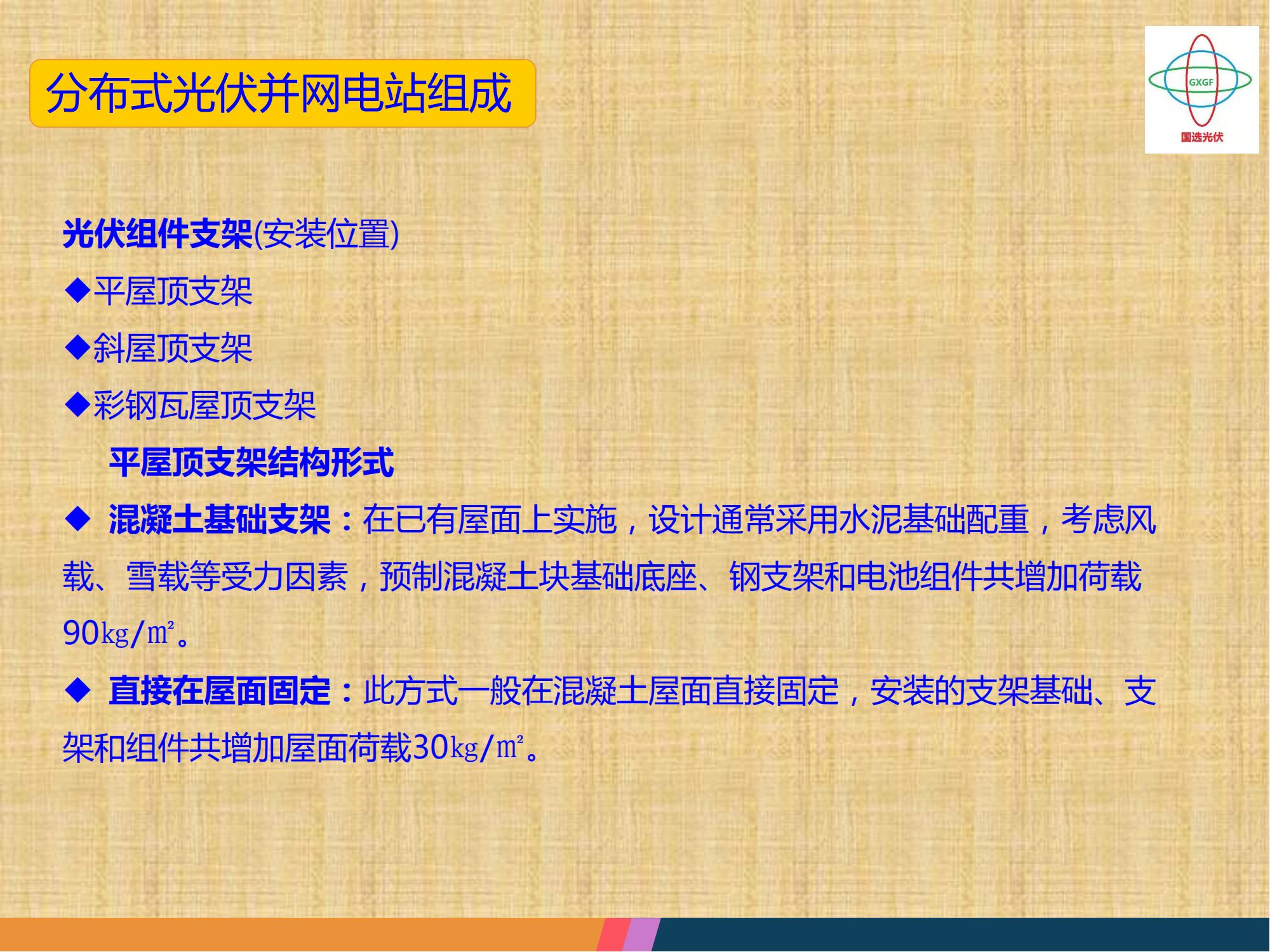 分布式光伏并网电站组成

GXGF
国选光伏

光伏组件支架(安装位置)

◆平屋顶支架

◆斜屋顶支架

◆彩钢瓦屋顶支架

平屋顶支架结构形式

◆ 混凝土基础支架：在已有屋面上实施，设计通常采用水泥基础配重，考虑风载、雪载等受力因素，预制混凝土块基础底座、钢支架和电池组件共增加荷载90㎏/㎡。

◆ 直接在屋面固定：此方式一般在混凝土屋面直接固定，安装的支架基础、支架和组件共增加屋面荷载30㎏/㎡。